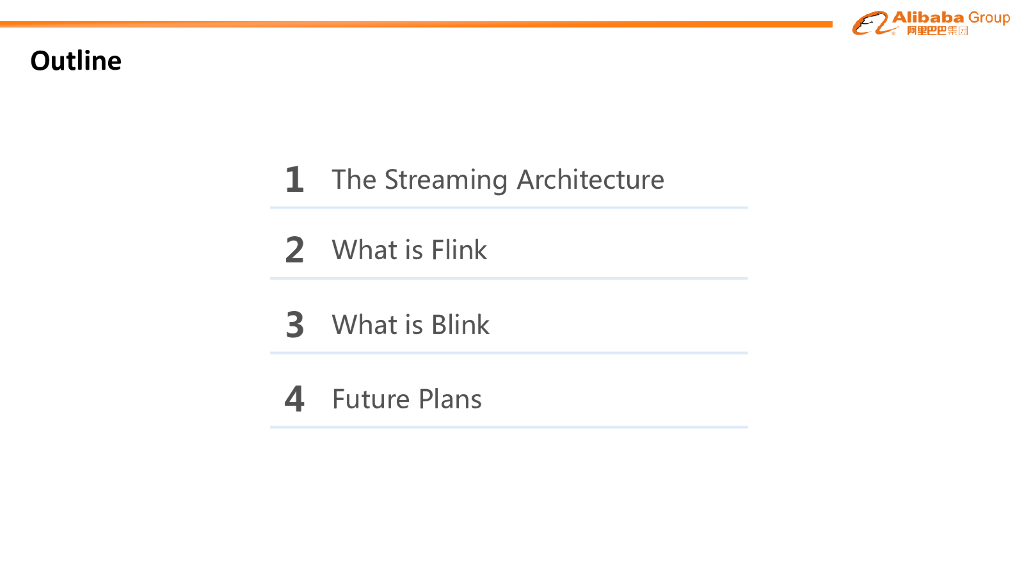 Alibaba Group
阿里巴巴集团

Outline

1 The Streaming Architecture

2 What is Flink

3 What is Blink

4 Future Plans